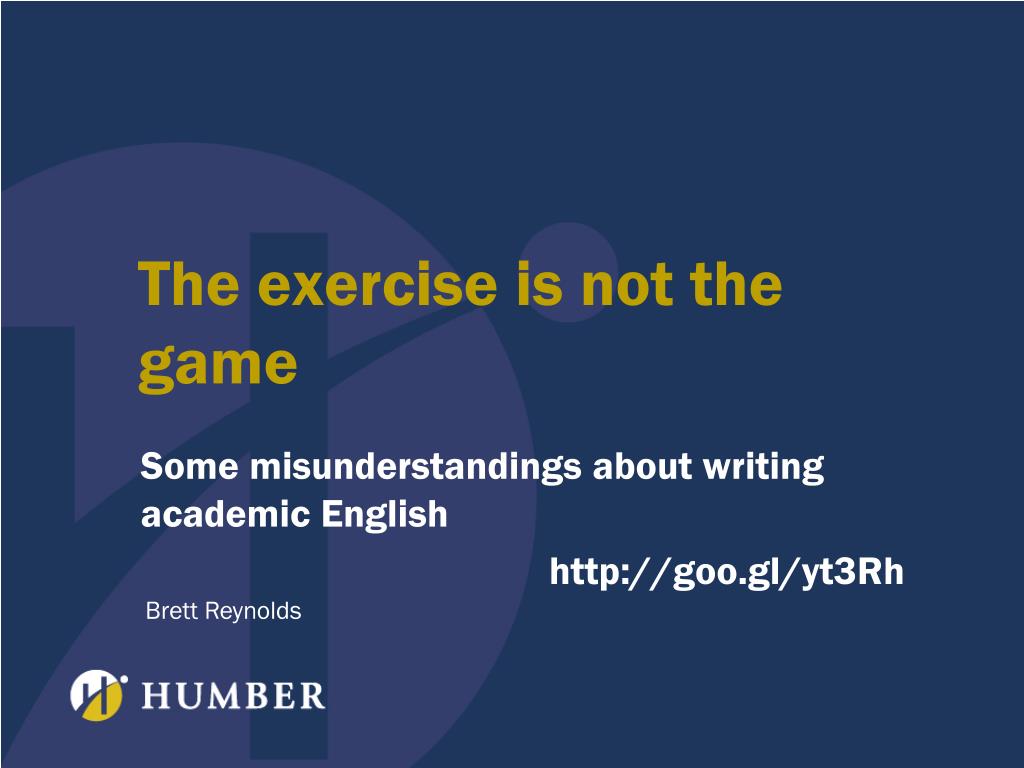 The exercise is not the game

Some misunderstandings about writing academic English

http://goo.gl/yt3Rh

Brett Reynolds

HUMBER